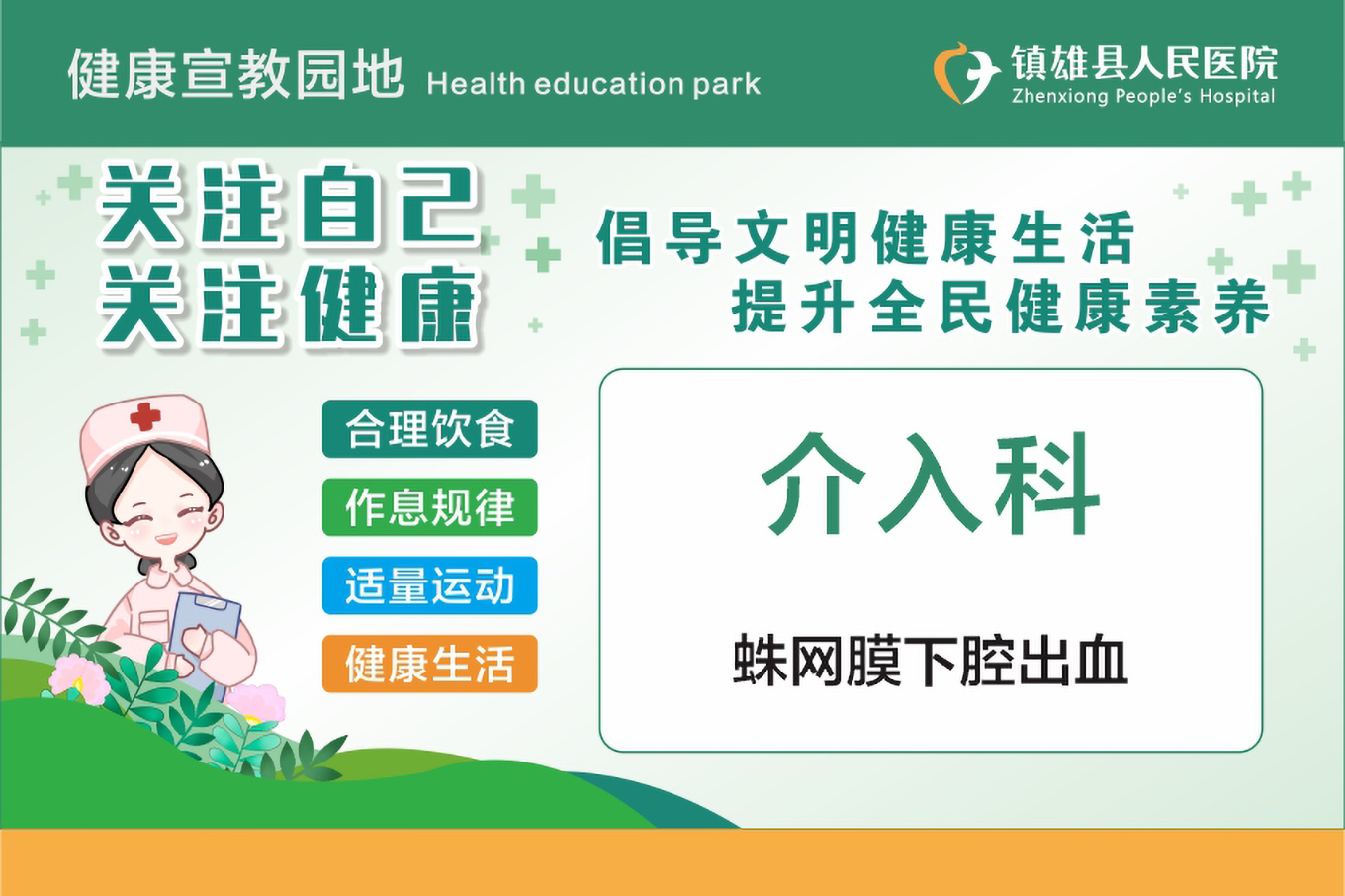 健康宣教园地 Health education park

镇雄县人民医院
Zhenxiong People's Hospital

关注自己
关注健康

倡导文明健康生活
提升全民健康素养

合理饮食
作息规律
适量运动
健康生活

介入科

蛛网膜下腔出血